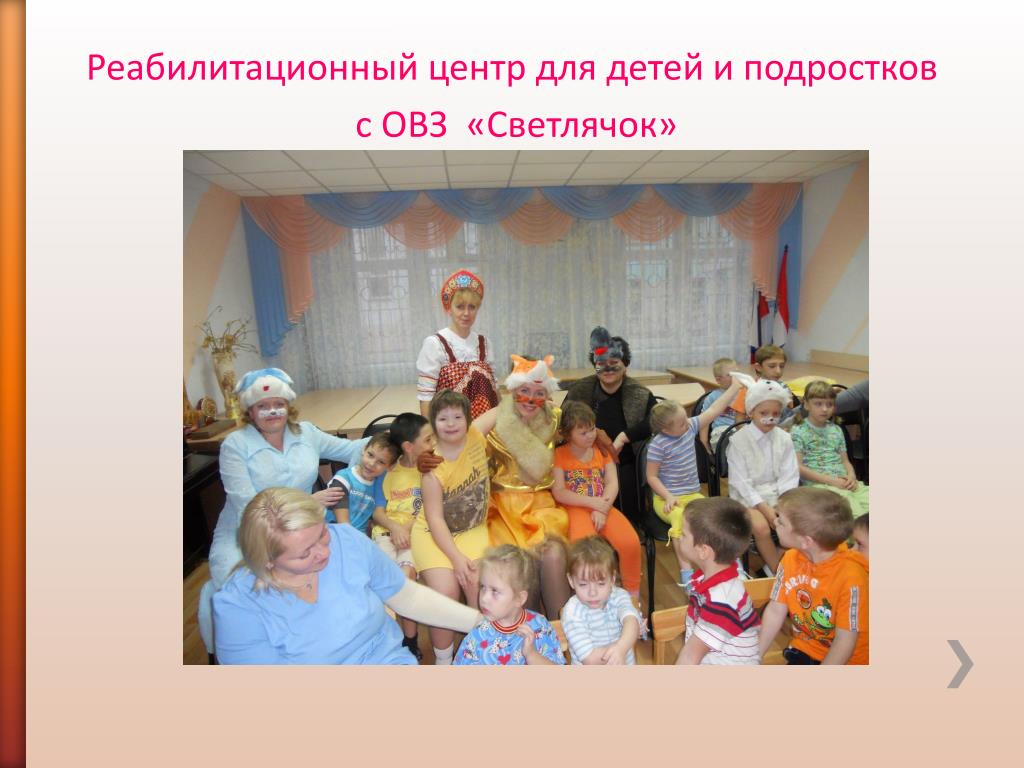 Реабилитационный центр для детей и подростков с ОВЗ «Светлячок»